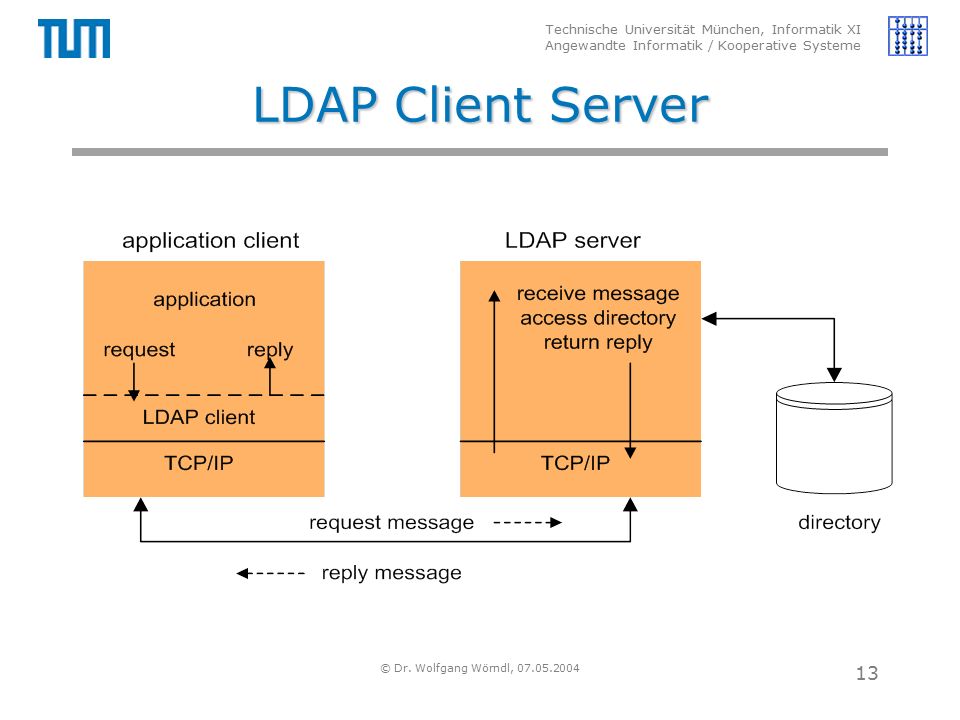 TUM

Technische Universität München, Informatik XI
Angewandte Informatik / Kooperative Systeme

LDAP Client Server

application client

application

request

reply

LDAP client

TCP/IP

LDAP server

receive message
access directory
return reply

TCP/IP

directory

request message

reply message

© Dr. Wolfgang Wörndl, 07.05.2004

13